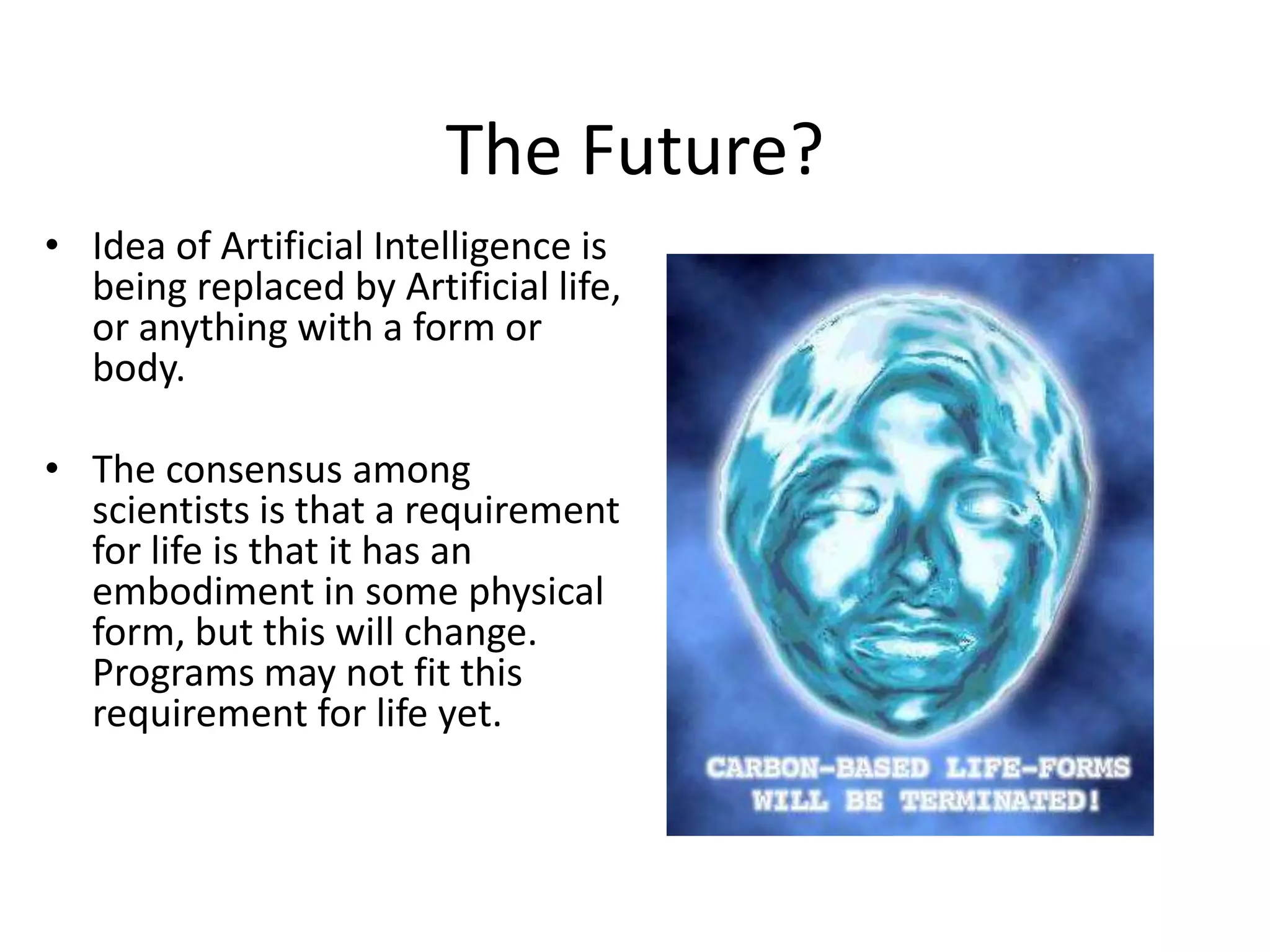 The Future?

• Idea of Artificial Intelligence is being replaced by Artificial life, or anything with a form or body.

• The consensus among scientists is that a requirement for life is that it has an embodiment in some physical form, but this will change. Programs may not fit this requirement for life yet.

CARBON-BASED LIFE-FORMS WILL BE TERMINATED!